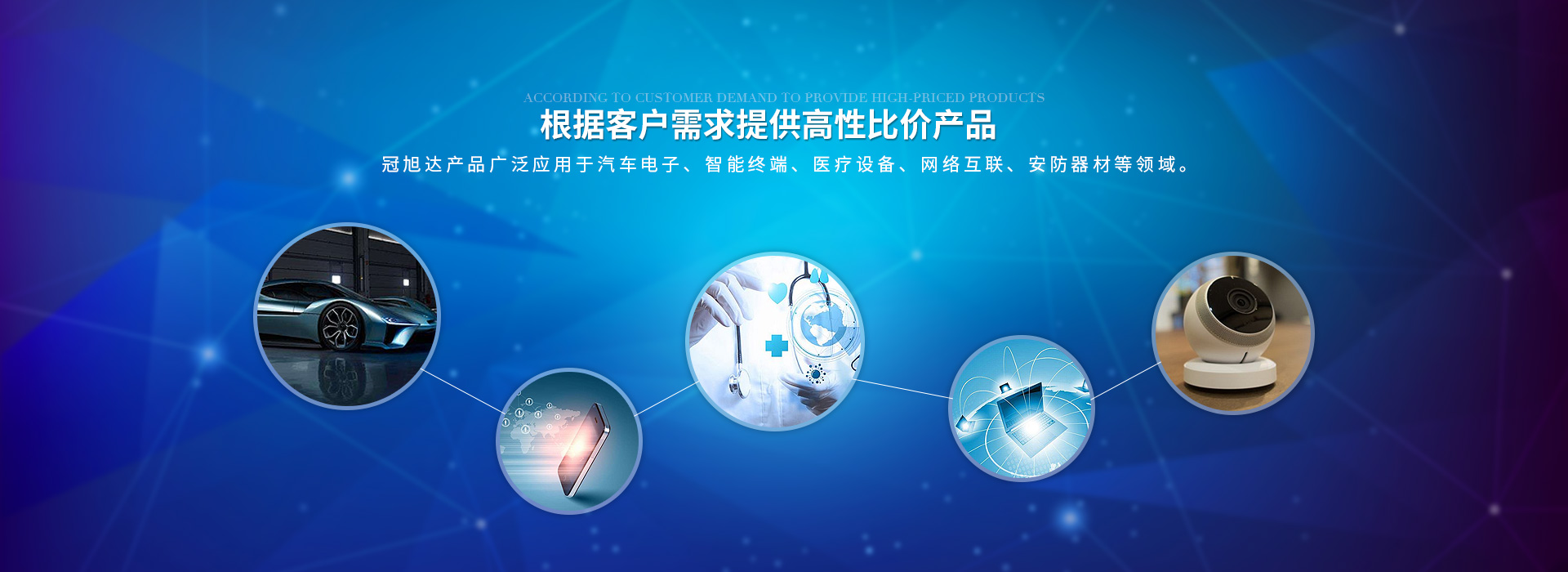 ACCORDING TO CUSTOMER DEMAND TO PROVIDE HIGH-PRICED PRODUCTS
根据客户需求提供高性比价产品
冠旭达产品广泛应用于汽车电子、智能终端、医疗设备、网络互联、安防器材等领域。